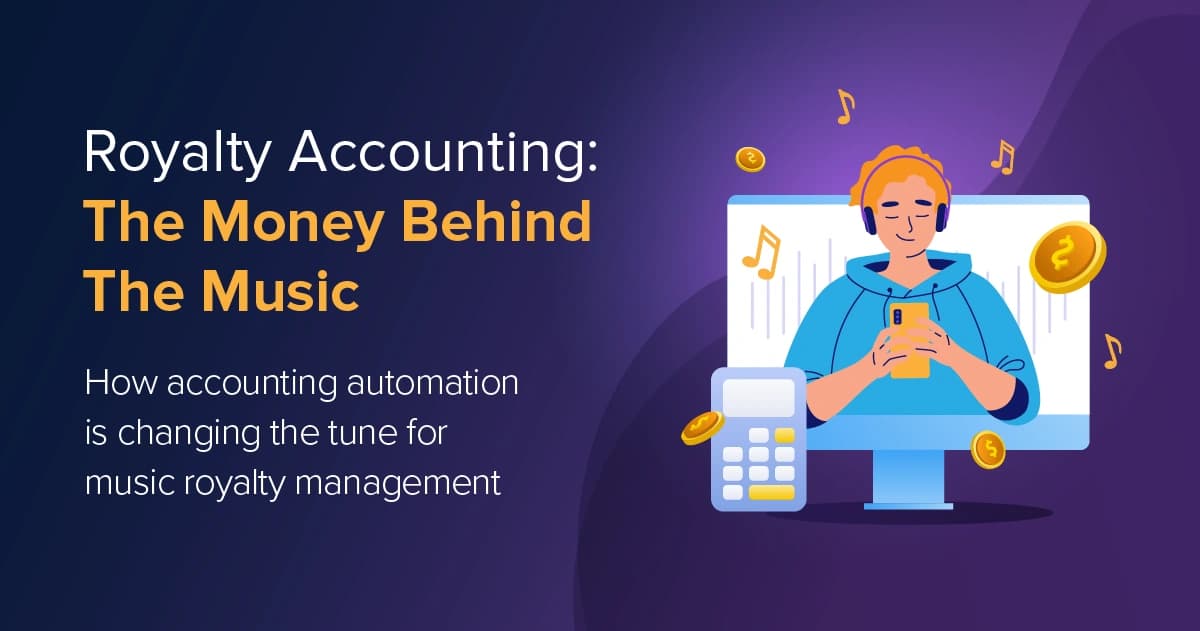 Royalty Accounting:
The Money Behind The Music

How accounting automation is changing the tune for music royalty management